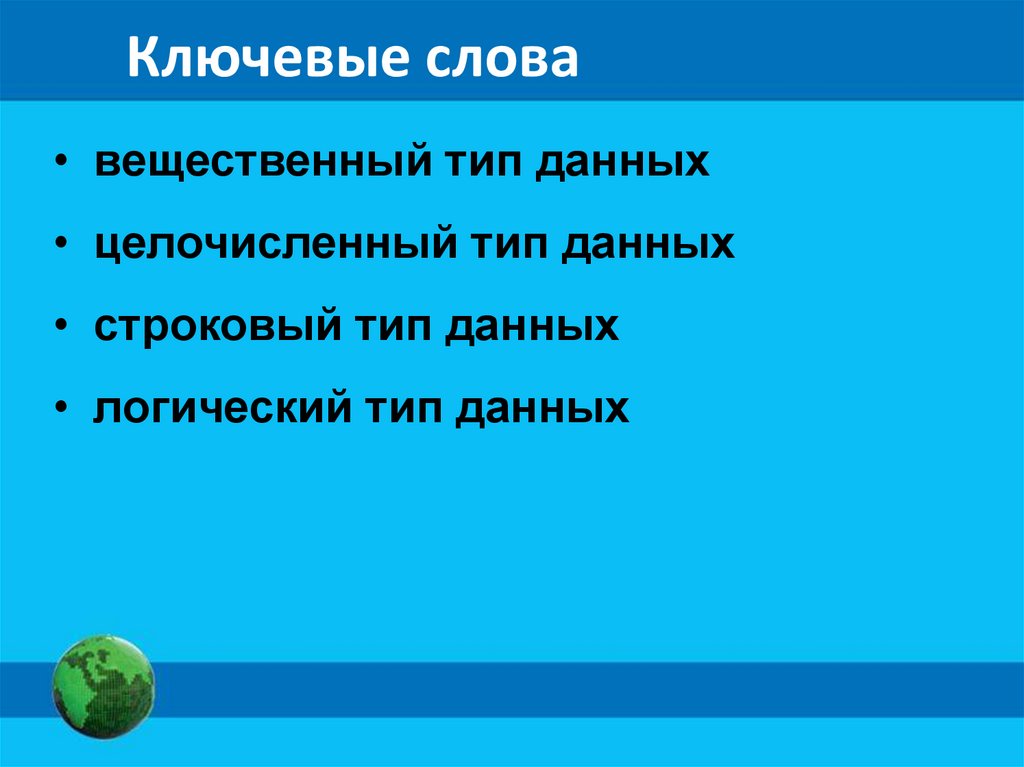 Ключевые слова

• вещественный тип данных
• целочисленный тип данных
• строковый тип данных
• логический тип данных